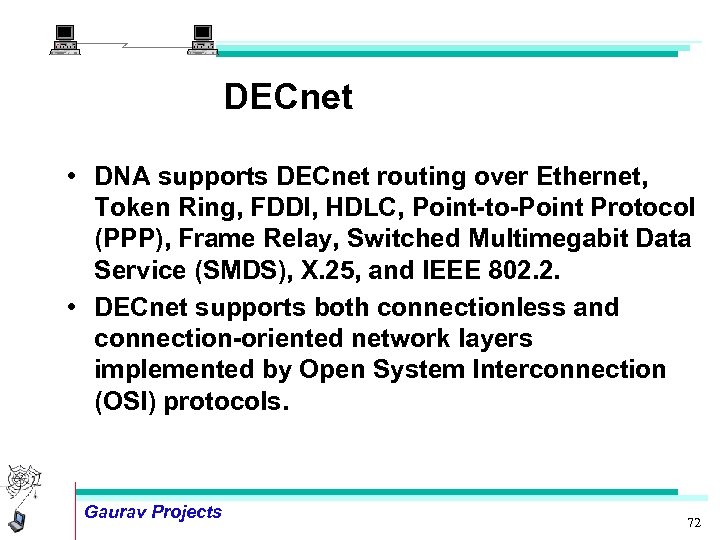 DECnet

• DNA supports DECnet routing over Ethernet, Token Ring, FDDI, HDLC, Point-to-Point Protocol (PPP), Frame Relay, Switched Multimegabit Data Service (SMDS), X.25, and IEEE 802.2.

• DECnet supports both connectionless and connection-oriented network layers implemented by Open System Interconnection (OSI) protocols.

Gaurav Projects

72